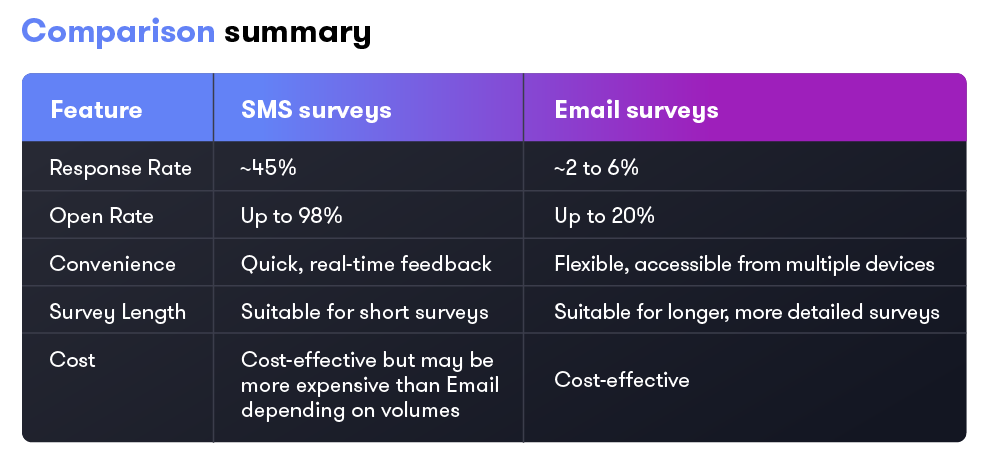 Comparison summary

| Feature | SMS surveys | Email surveys |
|---|---|---|
| Response Rate | ~45% | ~2 to 6% |
| Open Rate | Up to 98% | Up to 20% |
| Convenience | Quick, real-time feedback | Flexible, accessible from multiple devices |
| Survey Length | Suitable for short surveys | Suitable for longer, more detailed surveys |
| Cost | Cost-effective but may be more expensive than Email depending on volumes | Cost-effective |